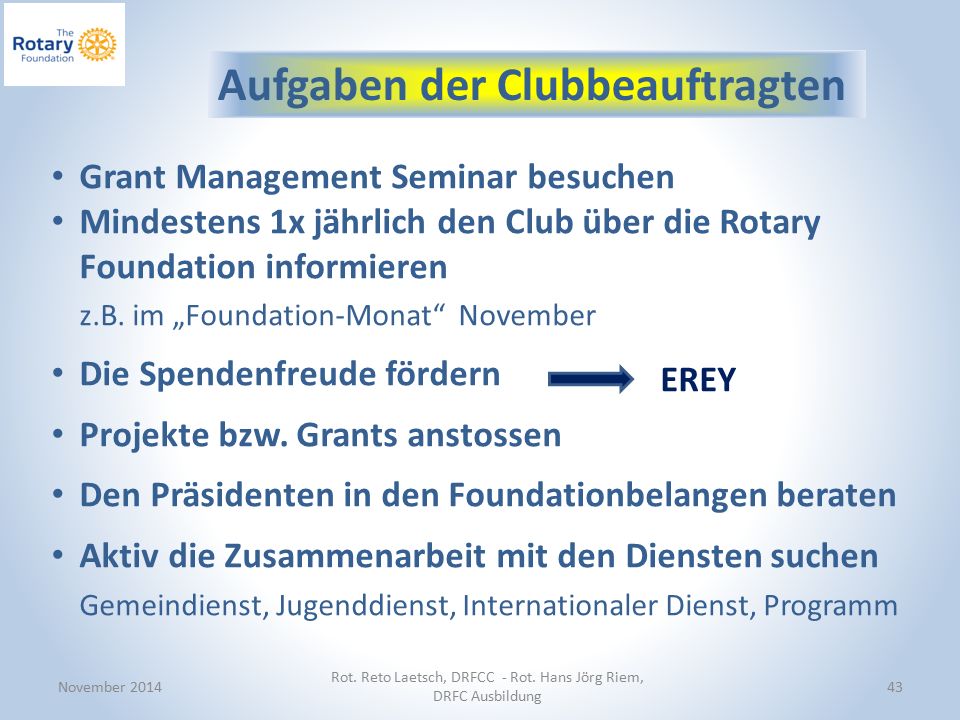 The Rotary Foundation

Aufgaben der Clubbeauftragten

• Grant Management Seminar besuchen
• Mindestens 1x jährlich den Club über die Rotary Foundation informieren
z.B. im „Foundation-Monat“ November
• Die Spendenfreude fördern EREY
• Projekte bzw. Grants anstossen
• Den Präsidenten in den Foundationbelangen beraten
• Aktiv die Zusammenarbeit mit den Diensten suchen
Gemeindienst, Jugenddienst, Internationaler Dienst, Programm

November 2014

Rot. Reto Laetsch, DRFCC - Rot. Hans Jörg Riem, DRFC Ausbildung

43